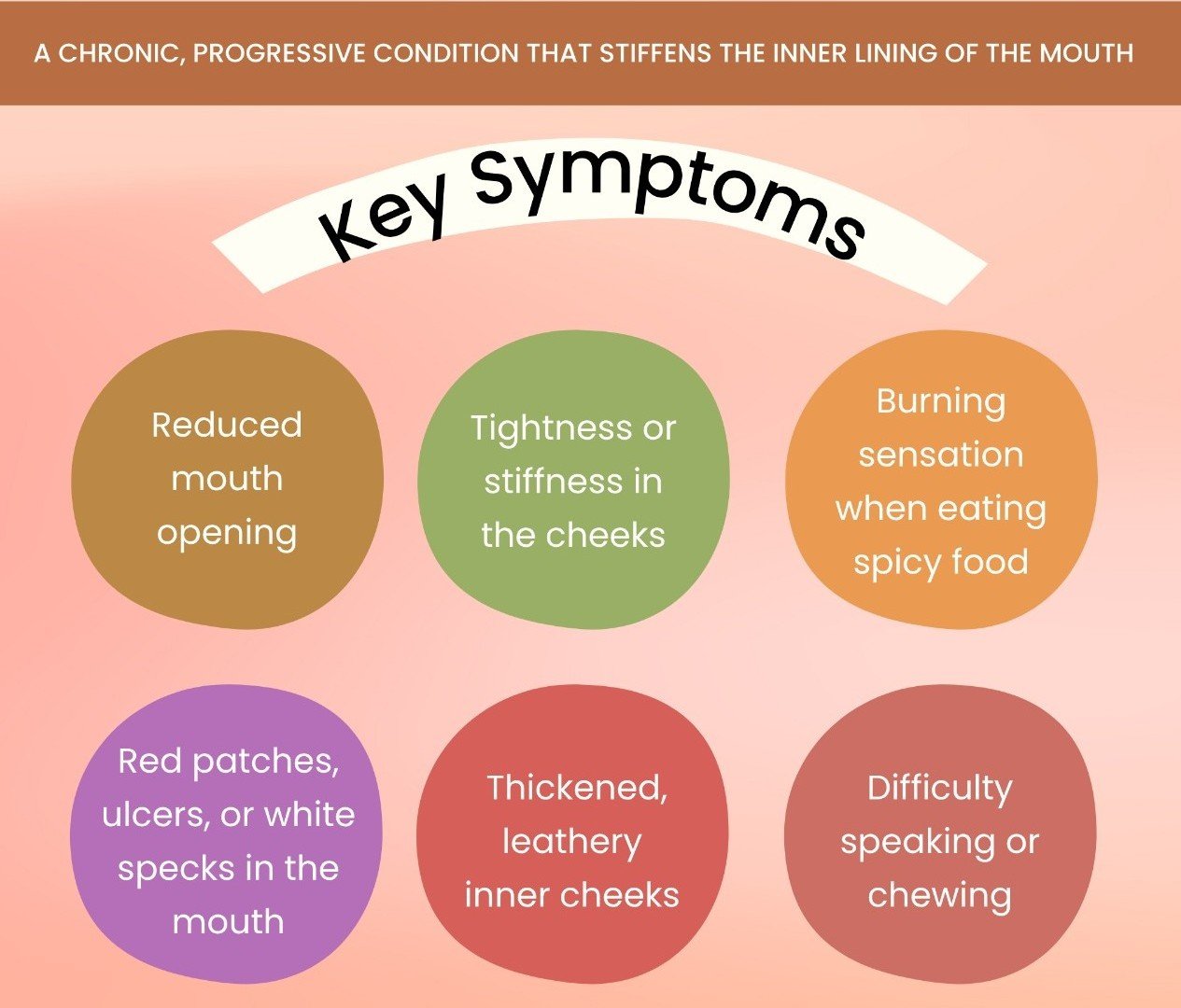 A CHRONIC, PROGRESSIVE CONDITION THAT STIFFENS THE INNER LINING OF THE MOUTH

Key Symptoms

Reduced mouth opening

Tightness or stiffness in the cheeks

Burning sensation when eating spicy food

Red patches, ulcers, or white specks in the mouth

Thickened, leathery inner cheeks

Difficulty speaking or chewing